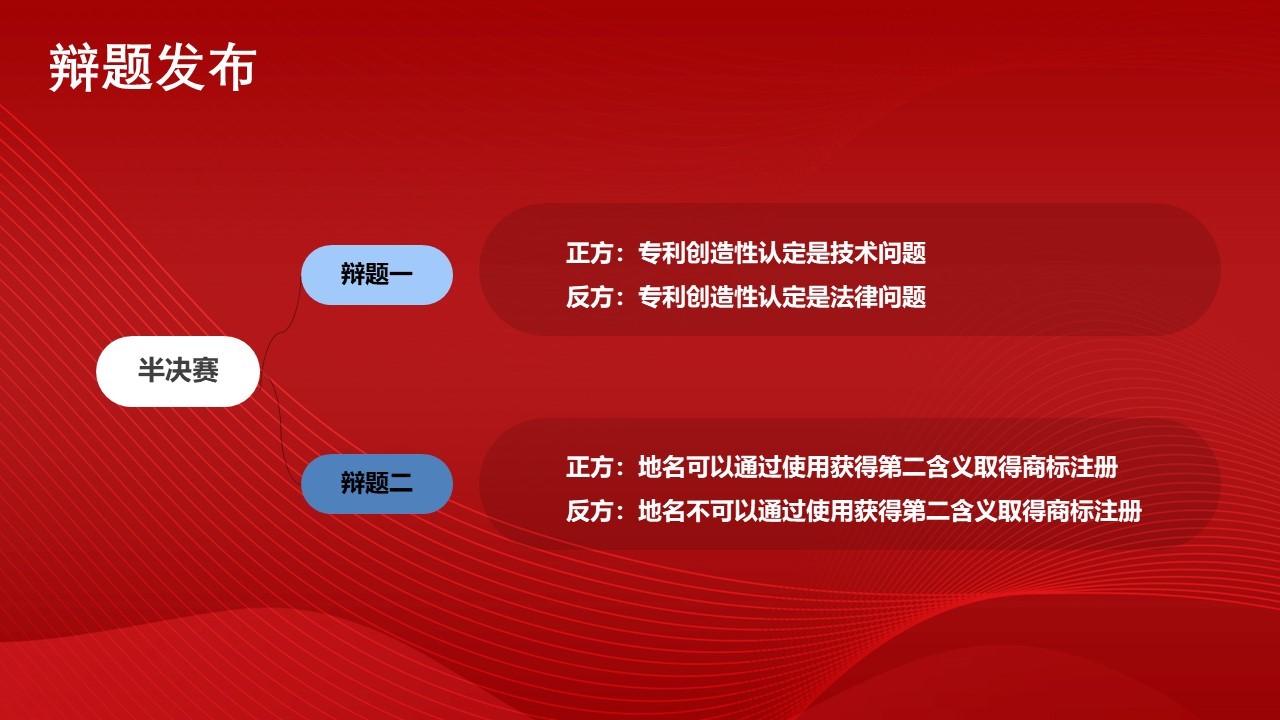 辩题发布

半决赛

辩题一

正方：专利创造性认定是技术问题
反方：专利创造性认定是法律问题

辩题二

正方：地名可以通过使用获得第二含义取得商标注册
反方：地名不可以通过使用获得第二含义取得商标注册